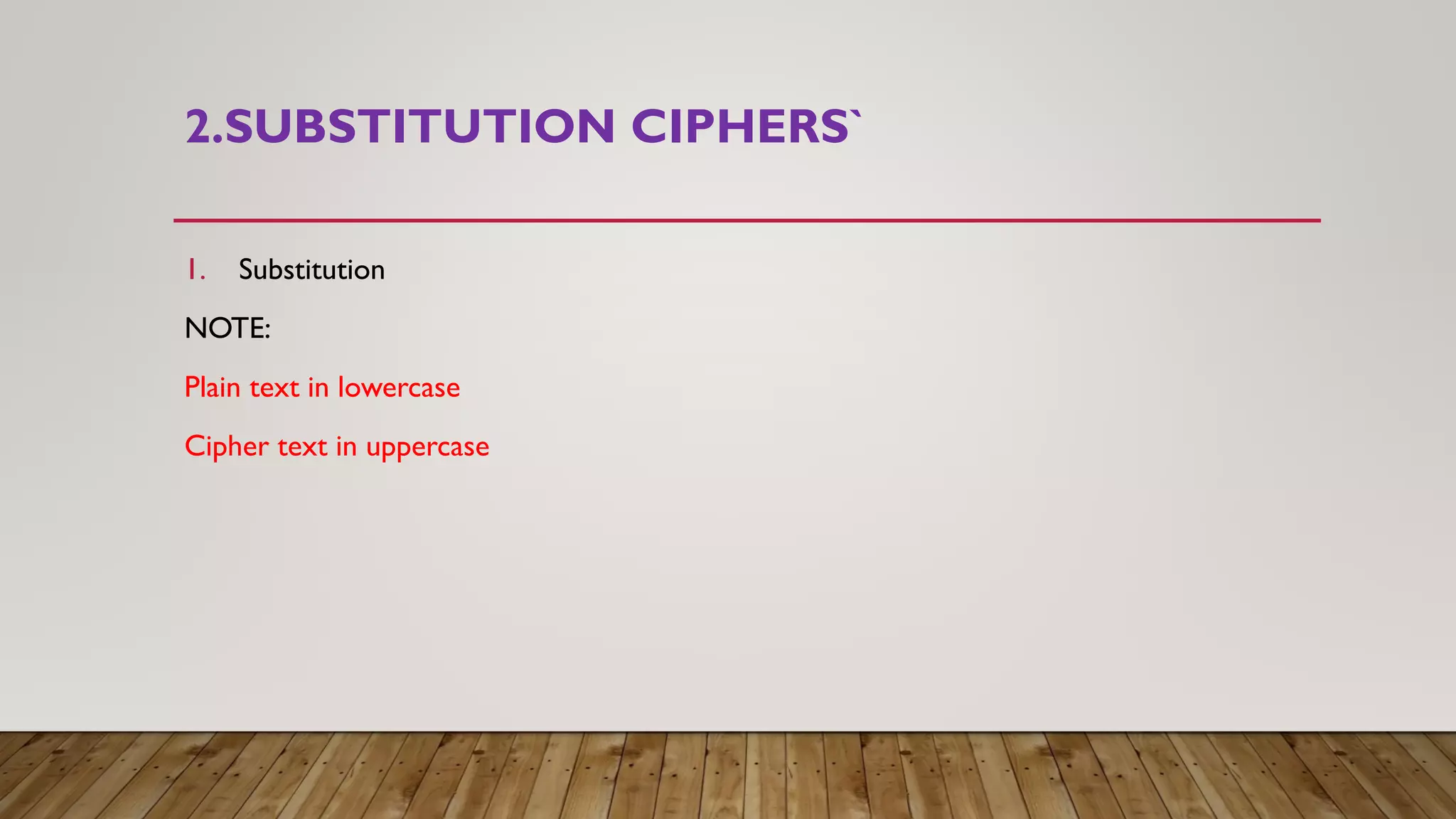 2.SUBSTITUTION CIPHERS`

1. Substitution

NOTE:

Plain text in lowercase

Cipher text in uppercase